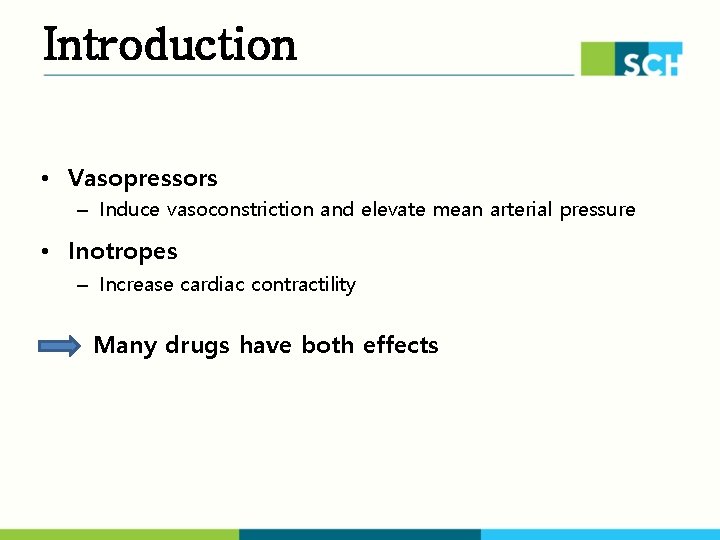 Introduction

SCH

• Vasopressors
– Induce vasoconstriction and elevate mean arterial pressure

• Inotropes
– Increase cardiac contractility

Many drugs have both effects